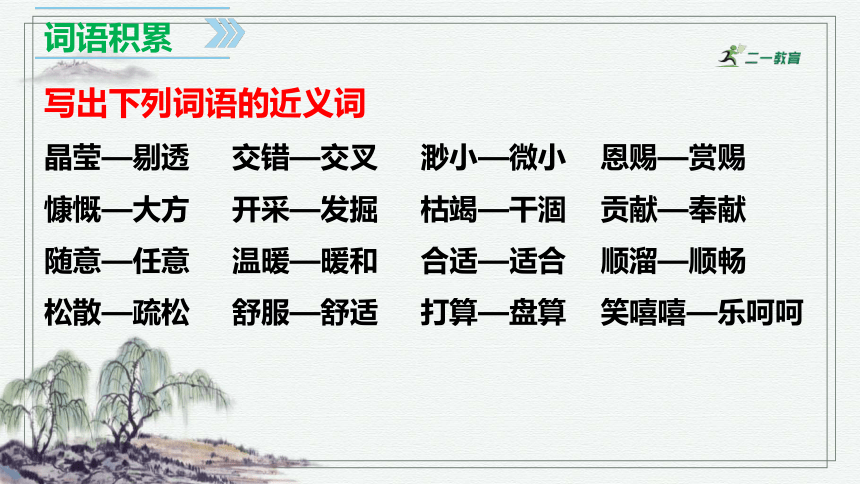 词语积累

二一教育

写出下列词语的近义词

晶莹—剔透　交错—交叉　渺小—微小　恩赐—赏赐
慷慨—大方　开采—发掘　枯竭—干涸　贡献—奉献
随意—任意　温暖—暖和　合适—适合　顺溜—顺畅
松散—疏松　舒服—舒适　打算—盘算　笑嘻嘻—乐呵呵